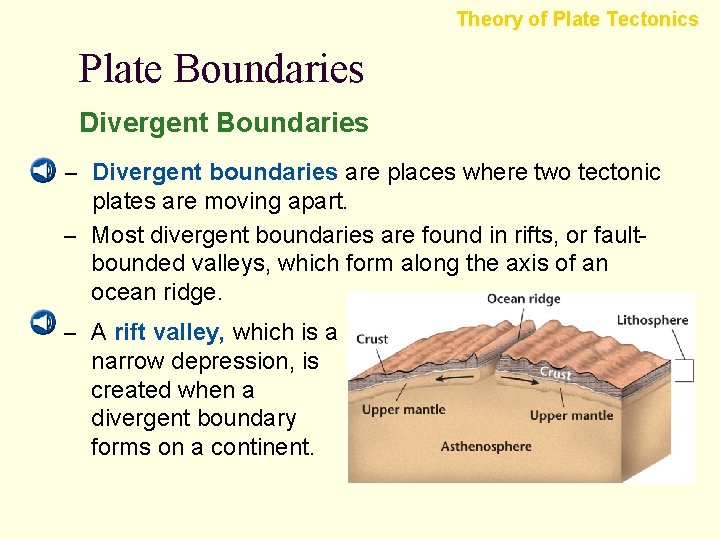 Theory of Plate Tectonics

Plate Boundaries

Divergent Boundaries

– Divergent boundaries are places where two tectonic plates are moving apart.

– Most divergent boundaries are found in rifts, or fault-bounded valleys, which form along the axis of an ocean ridge.

– A rift valley, which is a narrow depression, is created when a divergent boundary forms on a continent.

Ocean ridge
Lithosphere
Crust
Crust
Upper mantle
Upper mantle
Asthenosphere